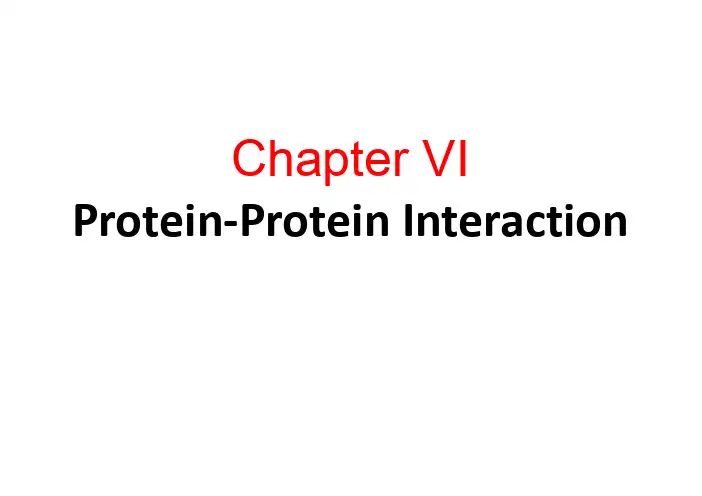 Chapter VI
Protein-Protein Interaction